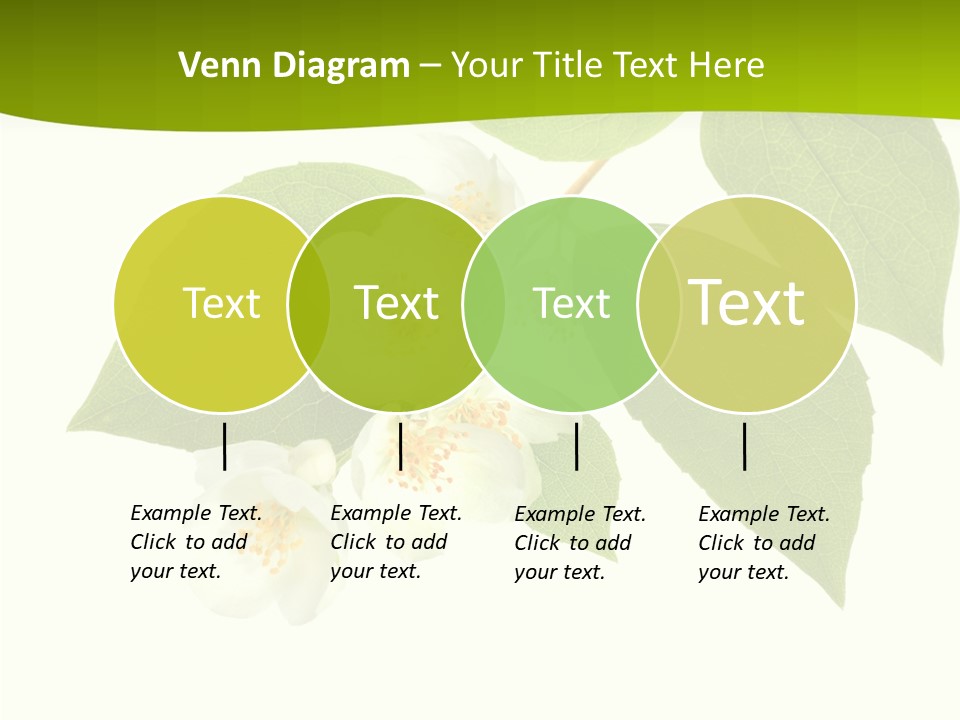 Venn Diagram – Your Title Text Here

Text

Text

Text

Text

Example Text. Click to add your text.

Example Text. Click to add your text.

Example Text. Click to add your text.

Example Text. Click to add your text.